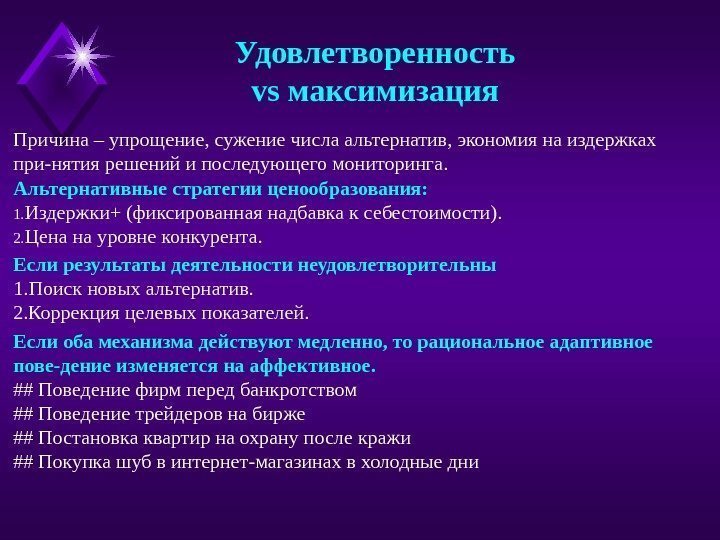 Удовлетворенность vs максимизация

Причина – упрощение, сужение числа альтернатив, экономия на издержках при-нятия решений и последующего мониторинга.

Альтернативные стратегии ценообразования:
1.Издержки+ (фиксированная надбавка к себестоимости).
2.Цена на уровне конкурента.

Если результаты деятельности неудовлетворительны
1.Поиск новых альтернатив.
2.Коррекция целевых показателей.

Если оба механизма действуют медленно, то рациональное адаптивное пове-дение изменяется на аффективное.
## Поведение фирм перед банкротством
## Поведение трейдеров на бирже
## Постановка квартир на охрану после кражи
## Покупка шуб в интернет-магазинах в холодные дни